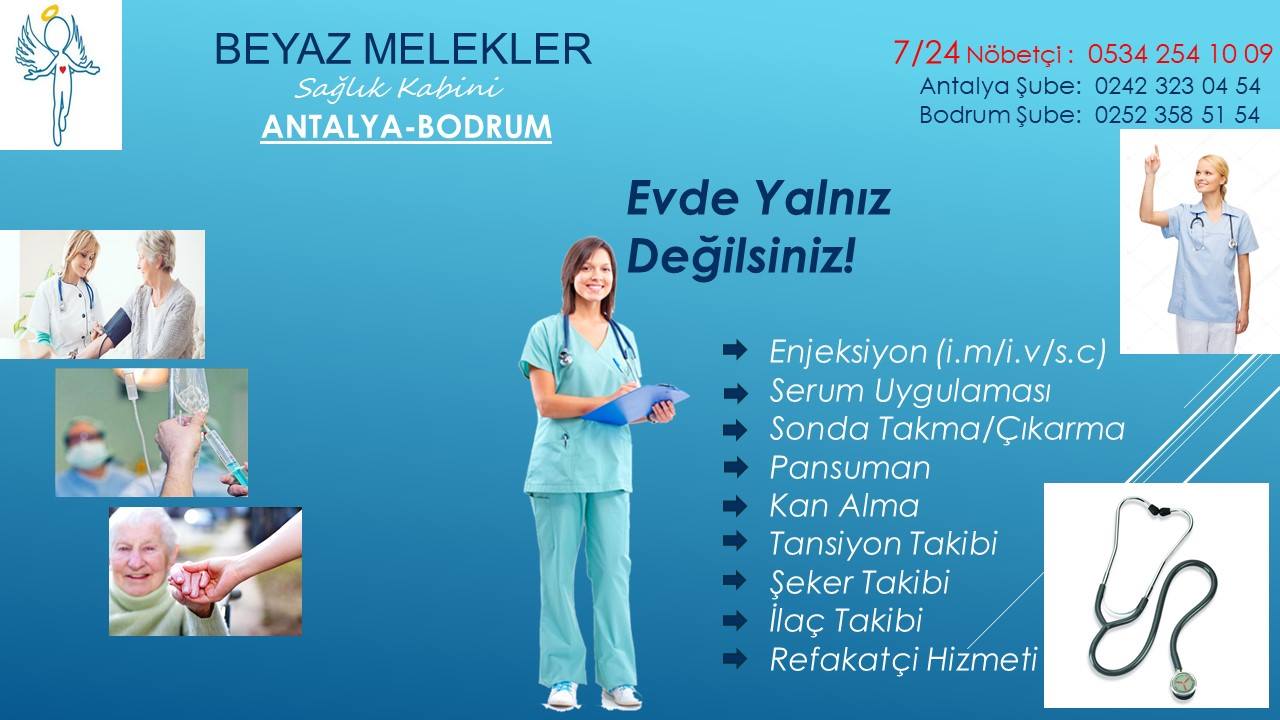 BEYAZ MELEKLER
Sağlık Kabini
ANTALYA-BODRUM

7/24 Nöbetçi : 0534 254 10 09
Antalya Şube: 0242 323 04 54
Bodrum Şube: 0252 358 51 54

Evde Yalnız Değilsiniz!

Enjeksiyon (i.m/i.v/s.c)
Serum Uygulaması
Sonda Takma/Çıkarma
Pansuman
Kan Alma
Tansiyon Takibi
Şeker Takibi
İlaç Takibi
Refakatçi Hizmeti